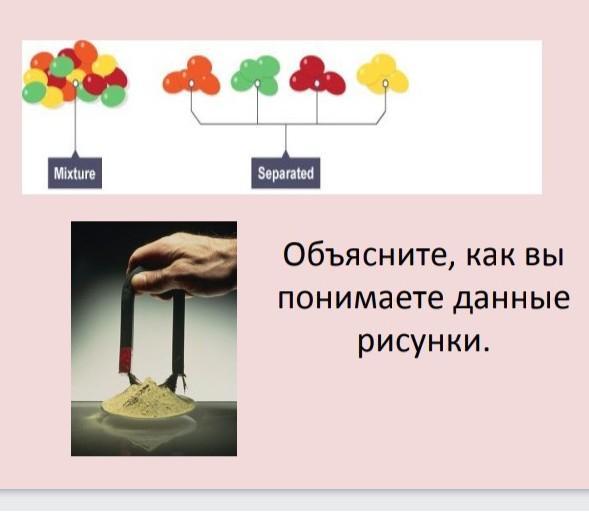 Mixture

Separated

Объясните, как вы понимаете данные рисунки.